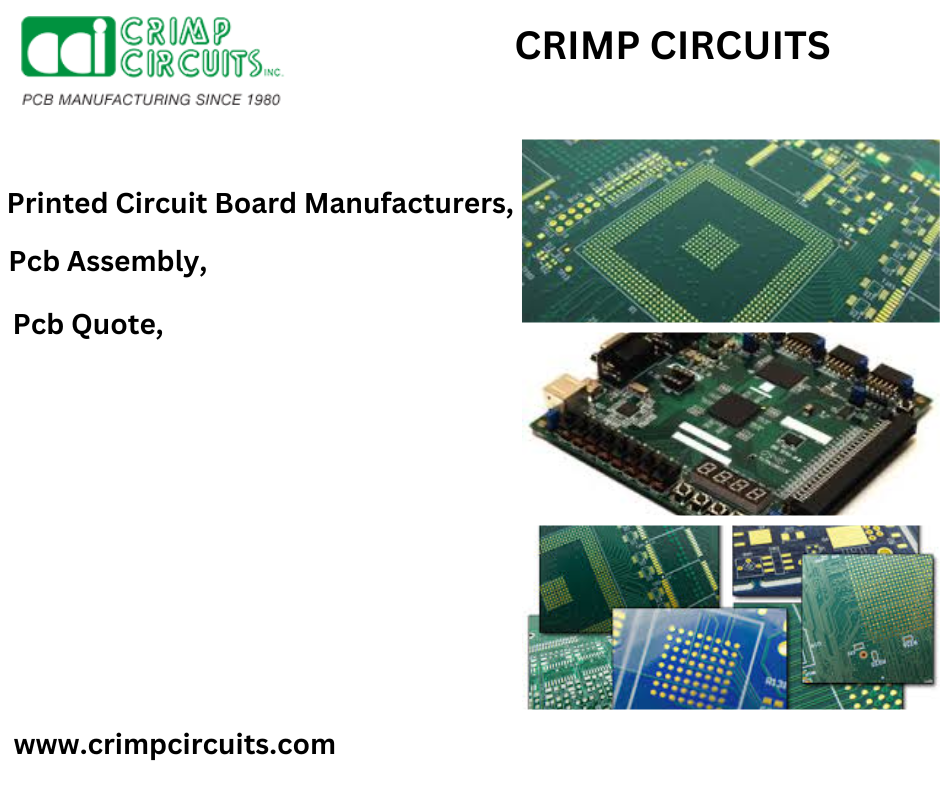 CRIMP CIRCUITS INC.
PCB MANUFACTURING SINCE 1980

CRIMP CIRCUITS

Printed Circuit Board Manufacturers,

Pcb Assembly,

Pcb Quote,

www.crimpcircuits.com